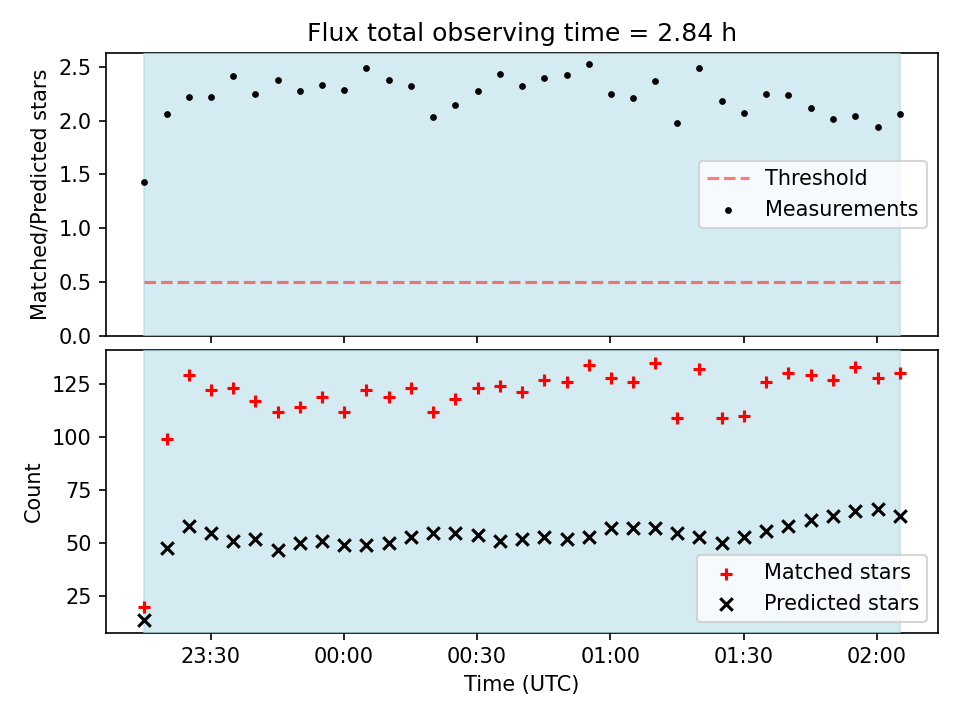 Flux total observing time = 2.84 h

Matched/Predicted stars

2.5
2.0
1.5
1.0
0.5
0.0

Threshold
Measurements

Count

125
100
75
50
25

Matched stars
Predicted stars

23:30
00:00
00:30
01:00
01:30
02:00

Time (UTC)